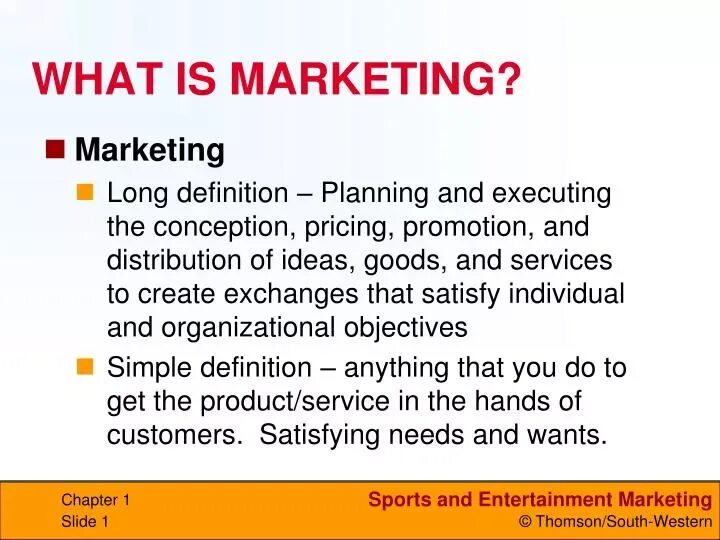 WHAT IS MARKETING?

Marketing

Long definition – Planning and executing the conception, pricing, promotion, and distribution of ideas, goods, and services to create exchanges that satisfy individual and organizational objectives

Simple definition – anything that you do to get the product/service in the hands of customers. Satisfying needs and wants.

Chapter 1
Slide 1

Sports and Entertainment Marketing
© Thomson/South-Western